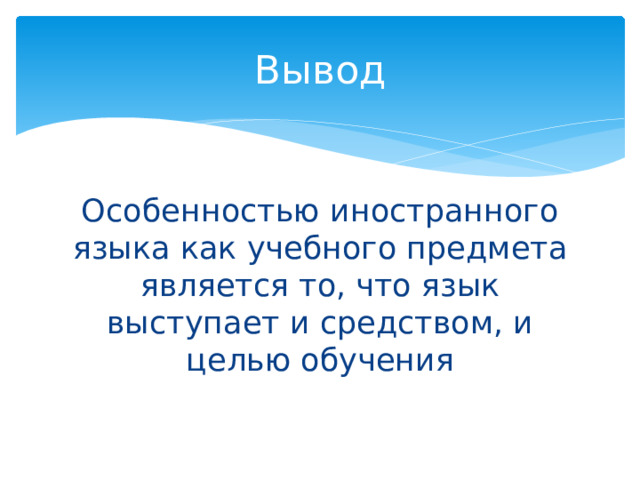 Вывод

Особенностью иностранного языка как учебного предмета является то, что язык выступает и средством, и целью обучения